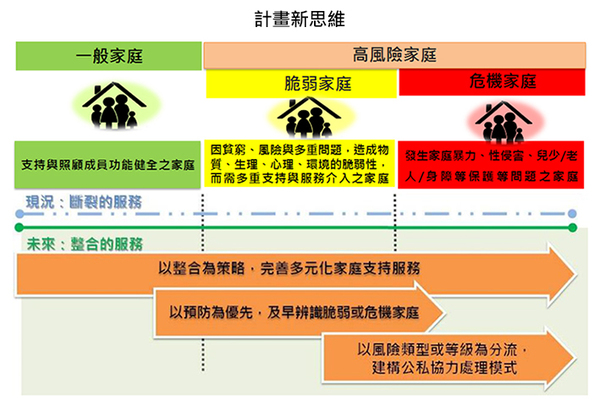 計畫新思維

一般家庭

高風險家庭

脆弱家庭

危機家庭

支持與照顧成員功能健全之家庭

因貧窮、風險與多重問題，造成物質、生理、心理、環境的脆弱性，而需多重支持與服務介入之家庭

發生家庭暴力、性侵害、兒少/老人/身障等保護等問題之家庭

現況：斷裂的服務

未來：整合的服務

以整合為策略，完善多元化家庭支持服務

以預防為優先，及早辨識脆弱或危機家庭

以風險類型或等級為分流，建構公私協力處理模式